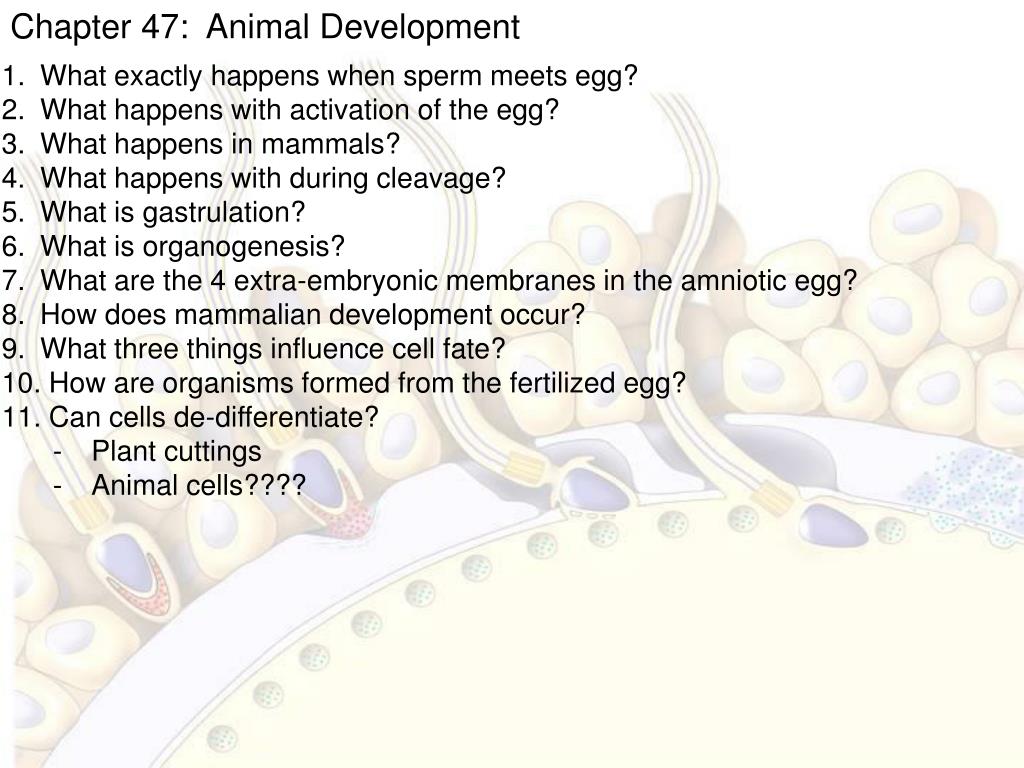 Chapter 47: Animal Development

1. What exactly happens when sperm meets egg?
2. What happens with activation of the egg?
3. What happens in mammals?
4. What happens with during cleavage?
5. What is gastrulation?
6. What is organogenesis?
7. What are the 4 extra-embryonic membranes in the amniotic egg?
8. How does mammalian development occur?
9. What three things influence cell fate?
10. How are organisms formed from the fertilized egg?
11. Can cells de-differentiate?
- Plant cuttings
- Animal cells????